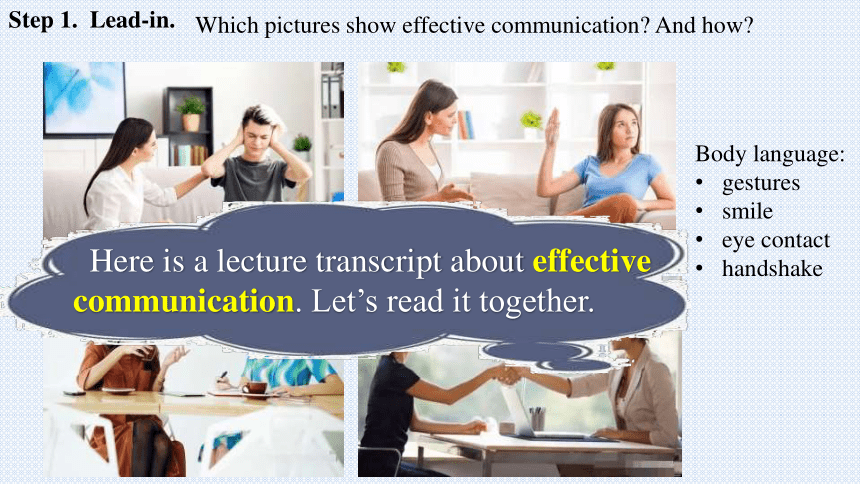 Step 1. Lead-in. Which pictures show effective communication? And how?

Body language:
• gestures
• smile
• eye contact
• handshake

Here is a lecture transcript about effective communication. Let's read it together.